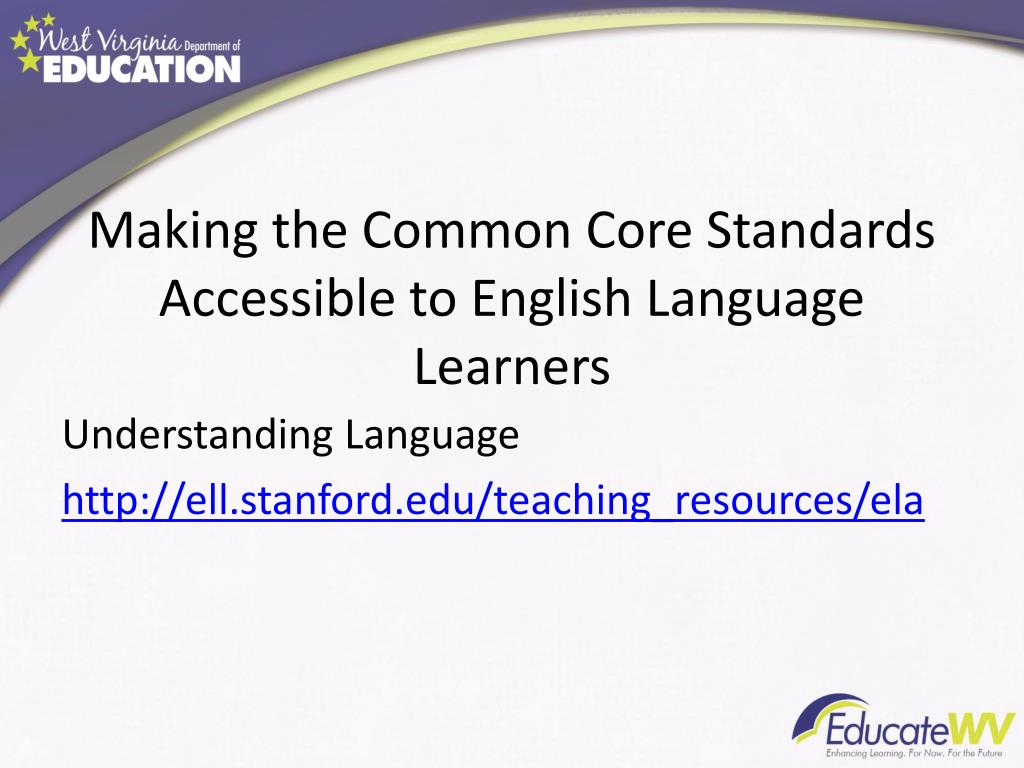 West Virginia Department of EDUCATION

Making the Common Core Standards Accessible to English Language Learners

Understanding Language

http://ell.stanford.edu/teaching_resources/ela

EducateWV
Enhancing Learning. For Now. For the Future